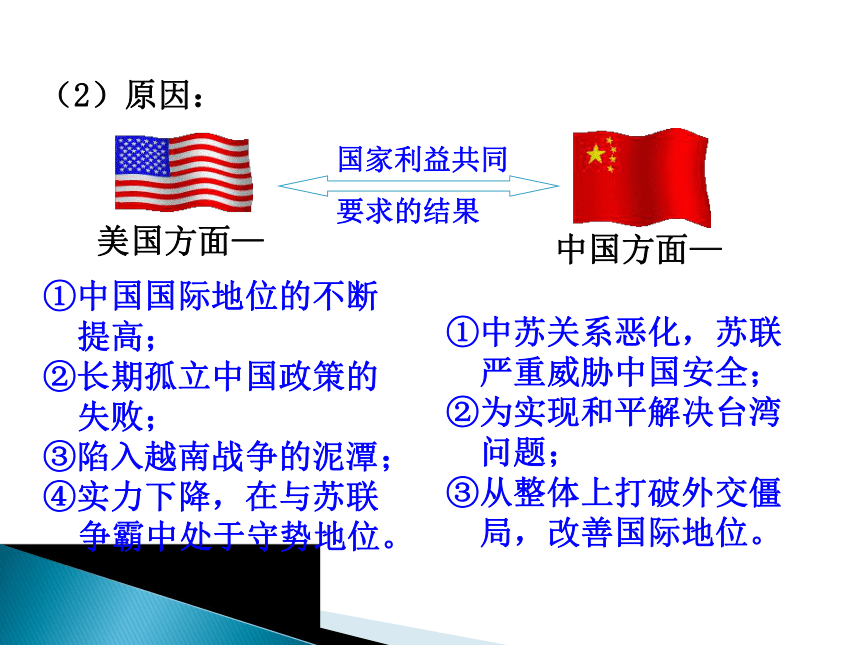 （2）原因：

国家利益共同
要求的结果

美国方面—

①中国国际地位的不断提高；
②长期孤立中国政策的失败；
③陷入越南战争的泥潭；
④实力下降，在与苏联争霸中处于守势地位。

中国方面—

①中苏关系恶化，苏联严重威胁中国安全；
②为实现和平解决台湾问题；
③从整体上打破外交僵局，改善国际地位。